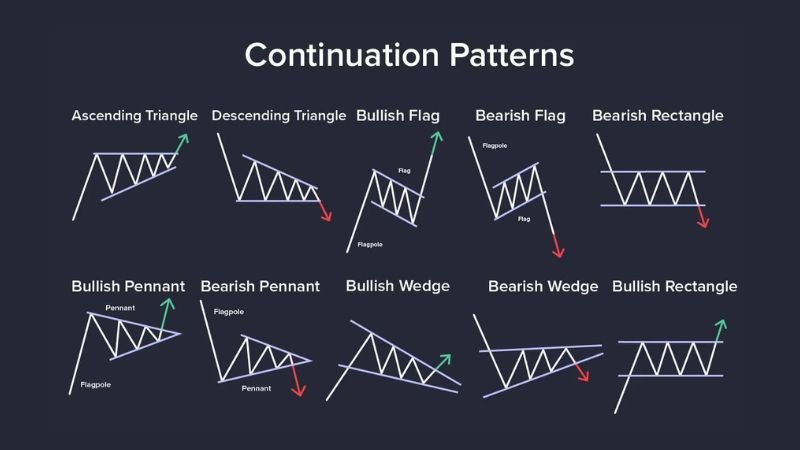 Continuation Patterns

Ascending Triangle

Descending Triangle

Bullish Flag

Flag

Flagpole

Bearish Flag

Flagpole

Flag

Bearish Rectangle

Bullish Pennant

Pennant

Flagpole

Bearish Pennant

Flagpole

Pennant

Bullish Wedge

Bearish Wedge

Bullish Rectangle